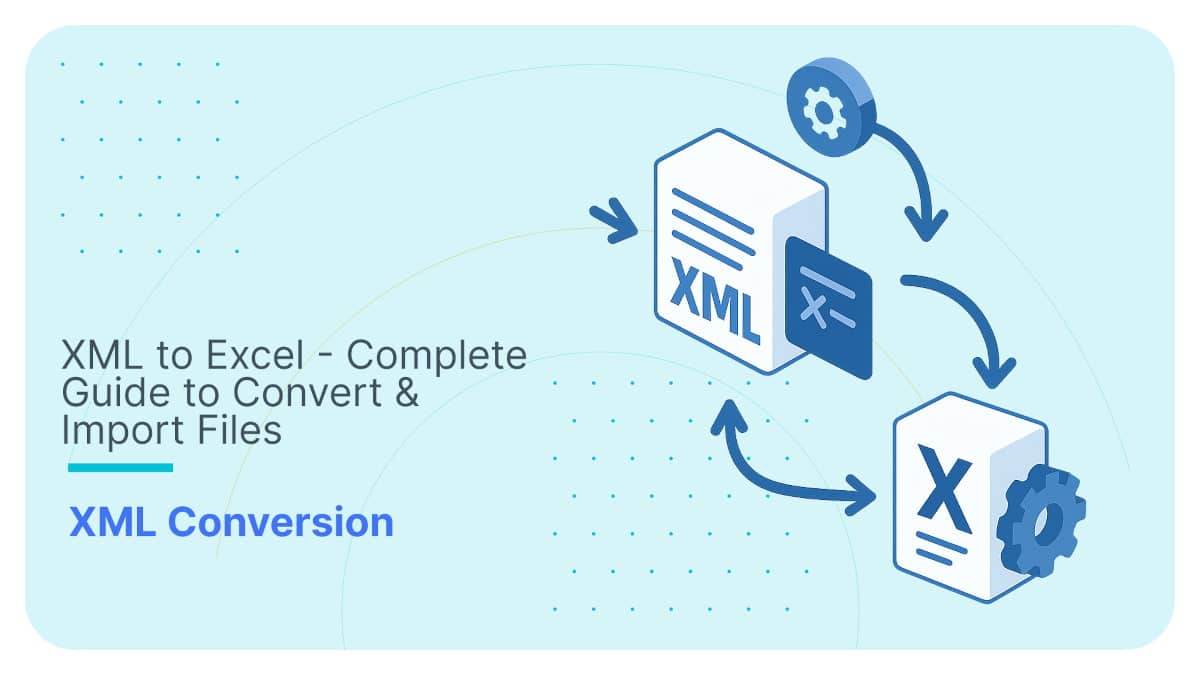 XML to Excel - Complete Guide to Convert & Import Files

XML Conversion

XML

X